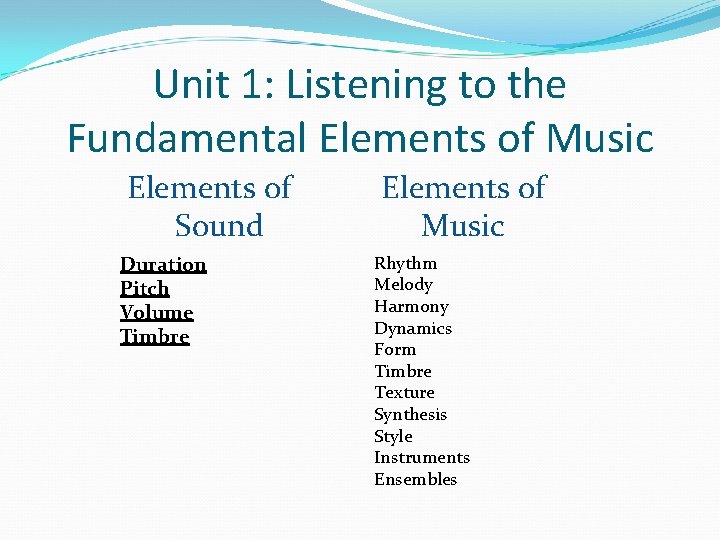 Unit 1: Listening to the Fundamental Elements of Music

Elements of Sound

Duration
Pitch
Volume
Timbre

Elements of Music

Rhythm
Melody
Harmony
Dynamics
Form
Timbre
Texture
Synthesis
Style
Instruments
Ensembles